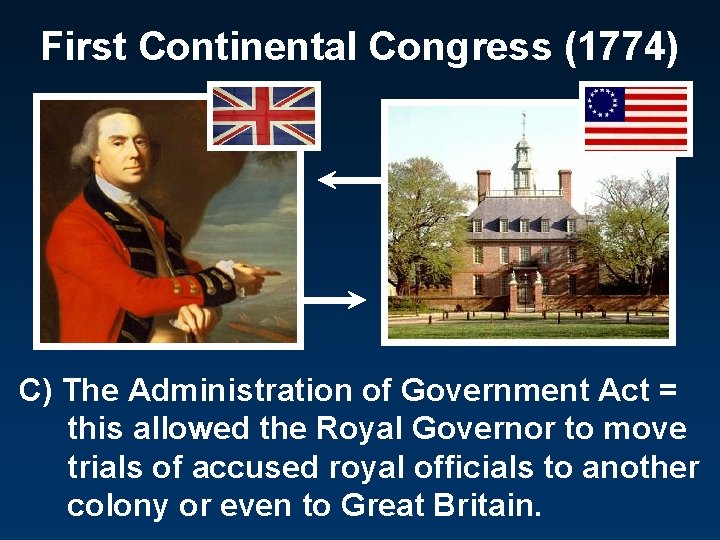 First Continental Congress (1774)

C) The Administration of Government Act = this allowed the Royal Governor to move trials of accused royal officials to another colony or even to Great Britain.